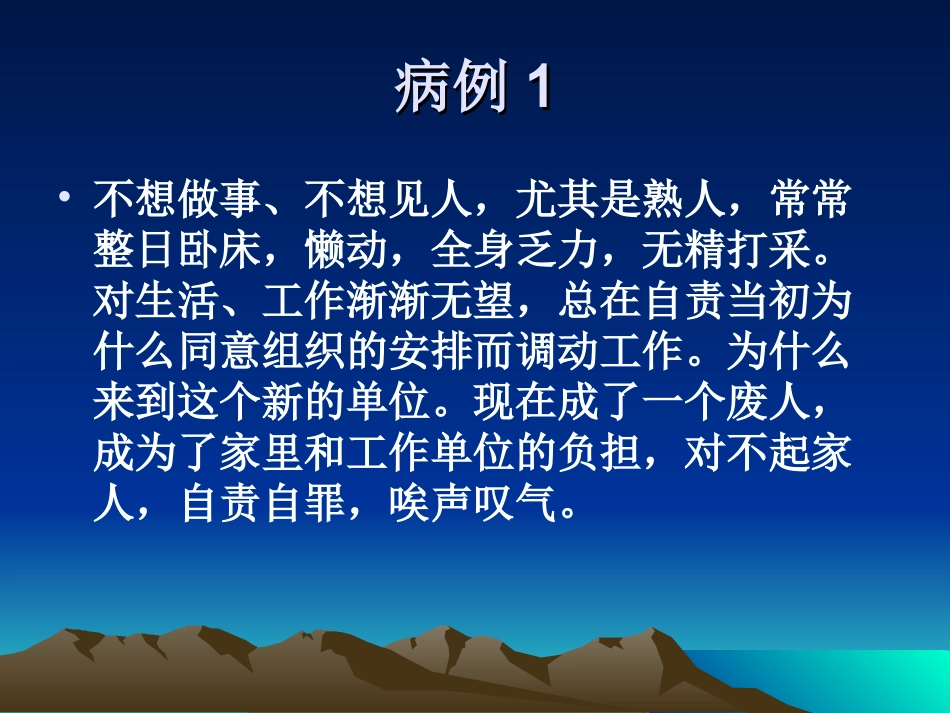 病例 1

• 不想做事、不想见人，尤其是熟人，常常整日卧床，懒动，全身乏力，无精打采。对生活、工作渐渐无望，总在自责当初为什么同意组织的安排而调动工作。为什么来到这个新的单位。现在成了一个废人，成为了家里和工作单位的负担，对不起家人，自责自罪，唉声叹气。